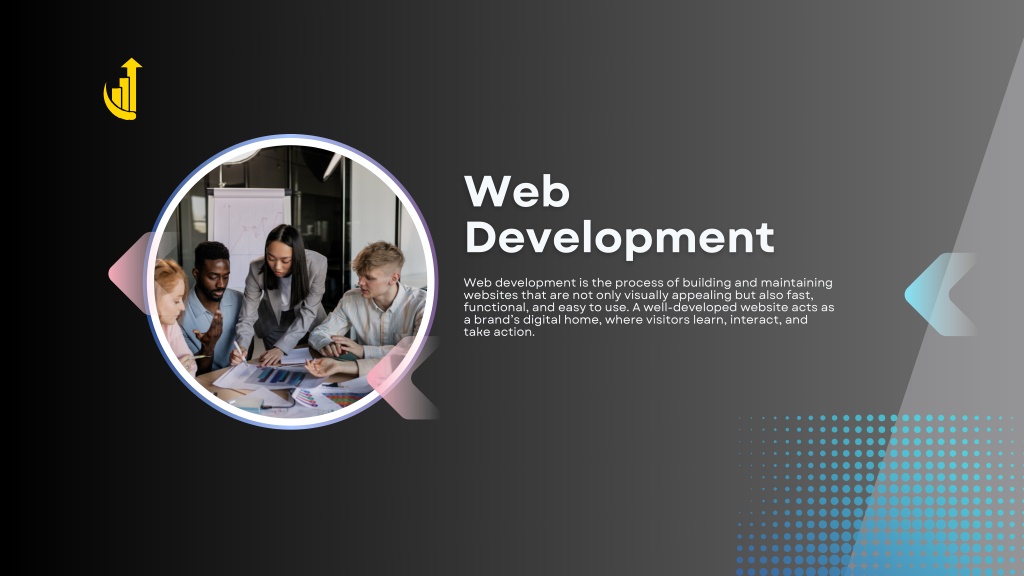 Web Development

Web development is the process of building and maintaining websites that are not only visually appealing but also fast, functional, and easy to use. A well-developed website acts as a brand's digital home, where visitors learn, interact, and take action.